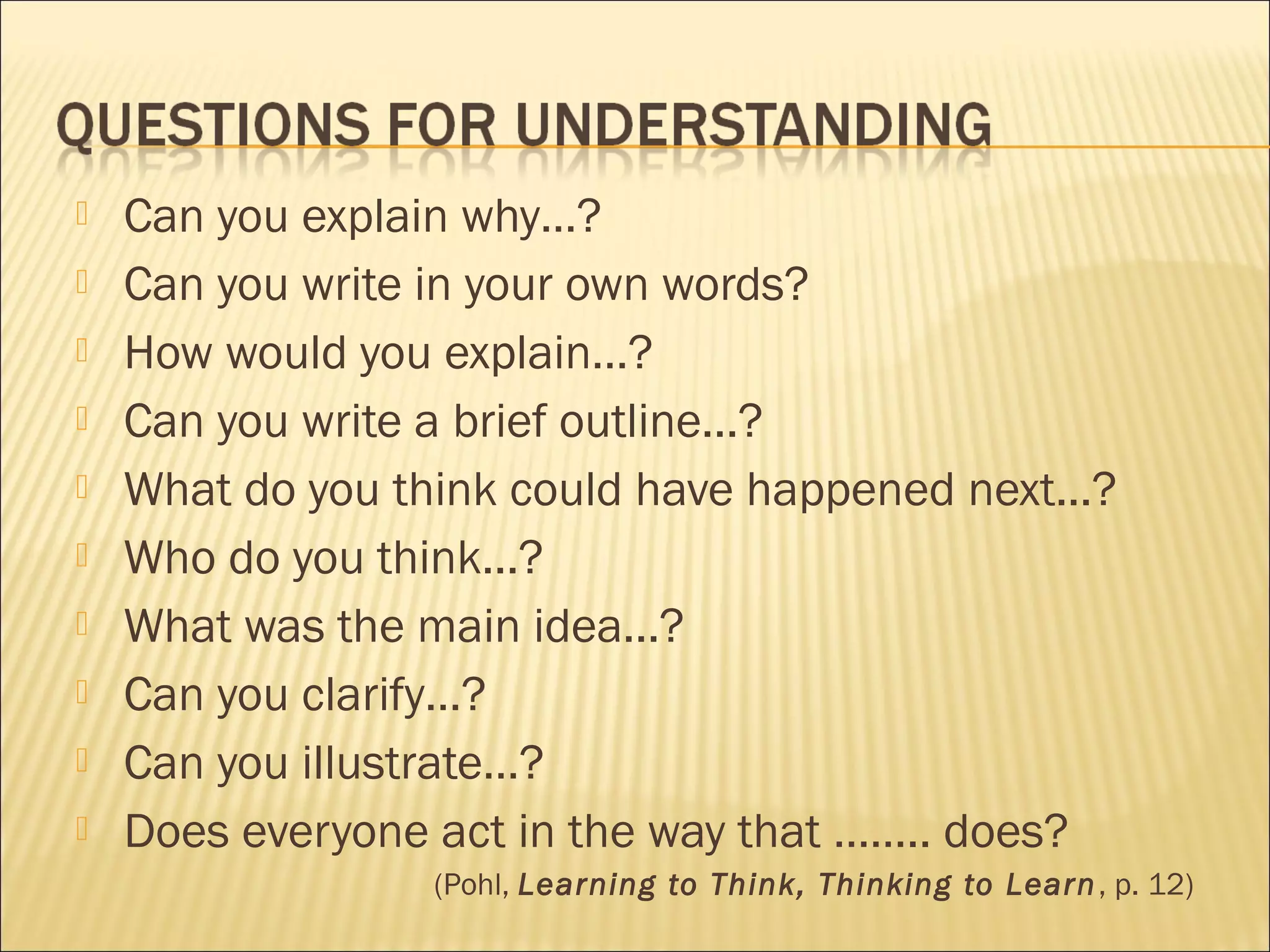 QUESTIONS FOR UNDERSTANDING

Can you explain why…?
Can you write in your own words?
How would you explain…?
Can you write a brief outline…?
What do you think could have happened next…?
Who do you think…?
What was the main idea…?
Can you clarify…?
Can you illustrate…?
Does everyone act in the way that …….. does?

(Pohl, Learning to Think, Thinking to Learn, p. 12)